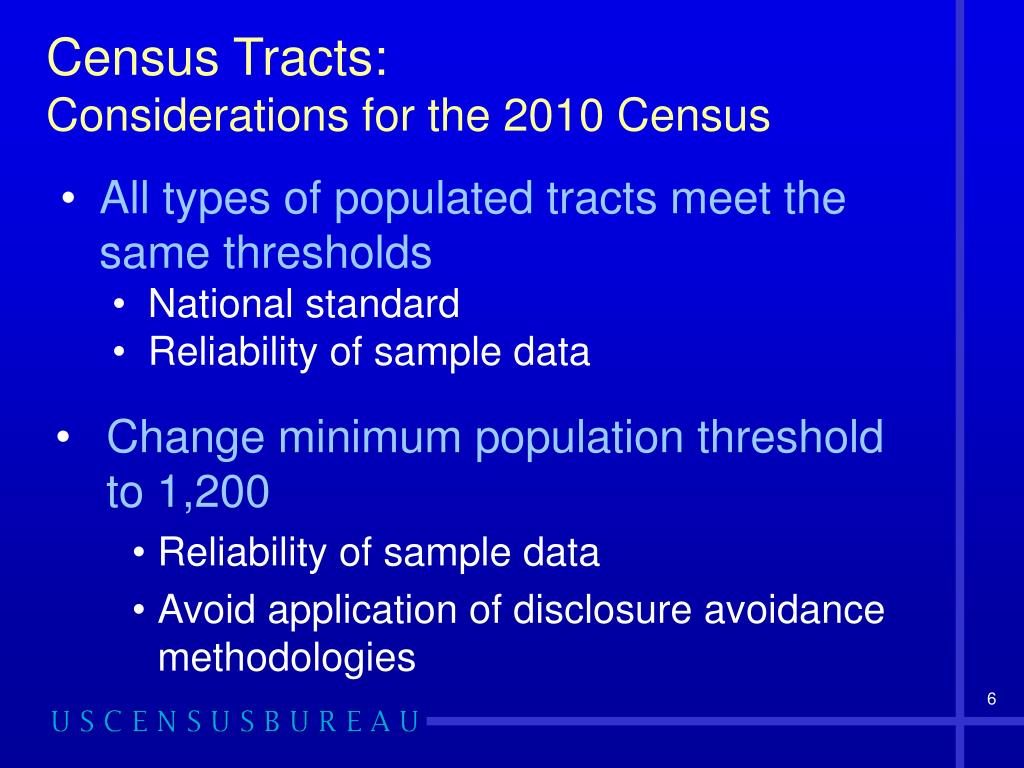 Census Tracts:
Considerations for the 2010 Census

• All types of populated tracts meet the same thresholds
  • National standard
  • Reliability of sample data

• Change minimum population threshold to 1,200
  • Reliability of sample data
  • Avoid application of disclosure avoidance methodologies

6

USCENSUSBUREAU